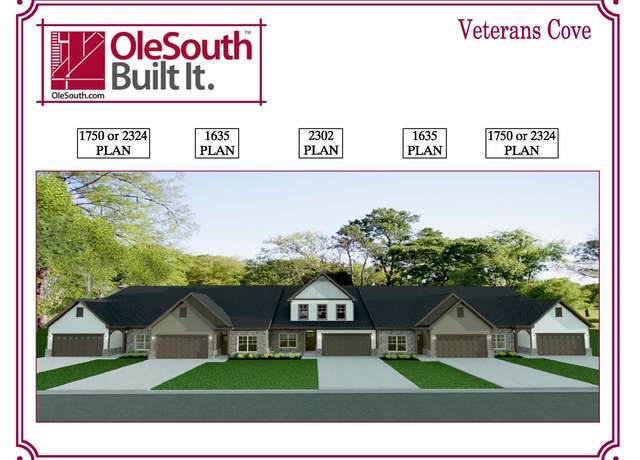 OleSouth™
Built It.
OleSouth.com

Veterans Cove

1750 or 2324
PLAN

1635
PLAN

2302
PLAN

1635
PLAN

1750 or 2324
PLAN